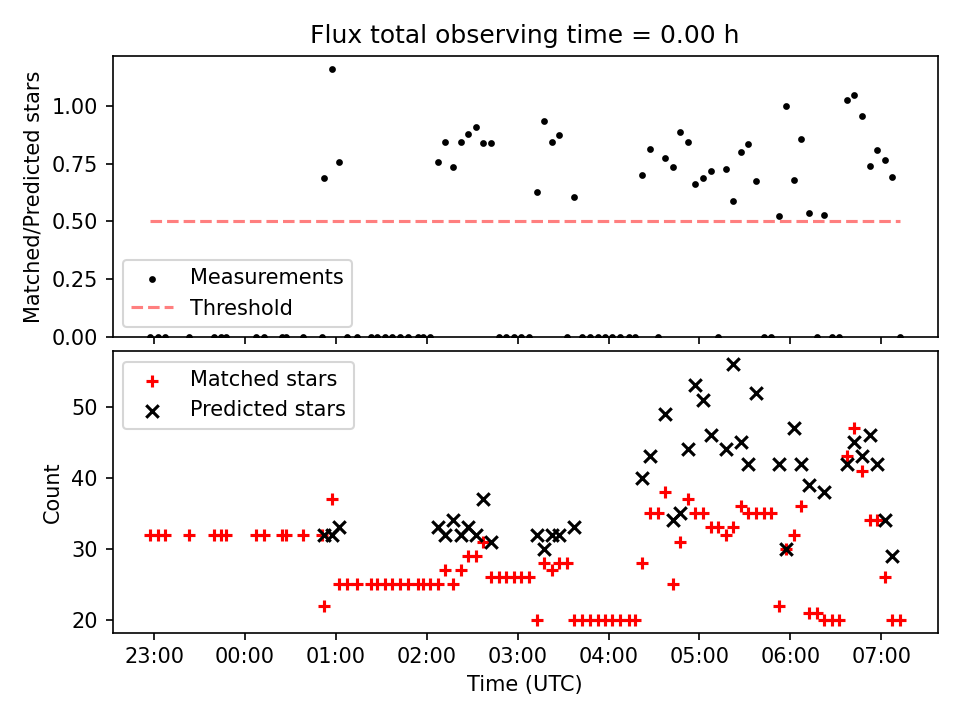 Flux total observing time = 0.00 h

Matched/Predicted stars

1.00
0.75
0.50
0.25
0.00

Measurements
Threshold

Matched stars
Predicted stars

Count

50
40
30
20

23:00
00:00
01:00
02:00
03:00
04:00
05:00
06:00
07:00

Time (UTC)